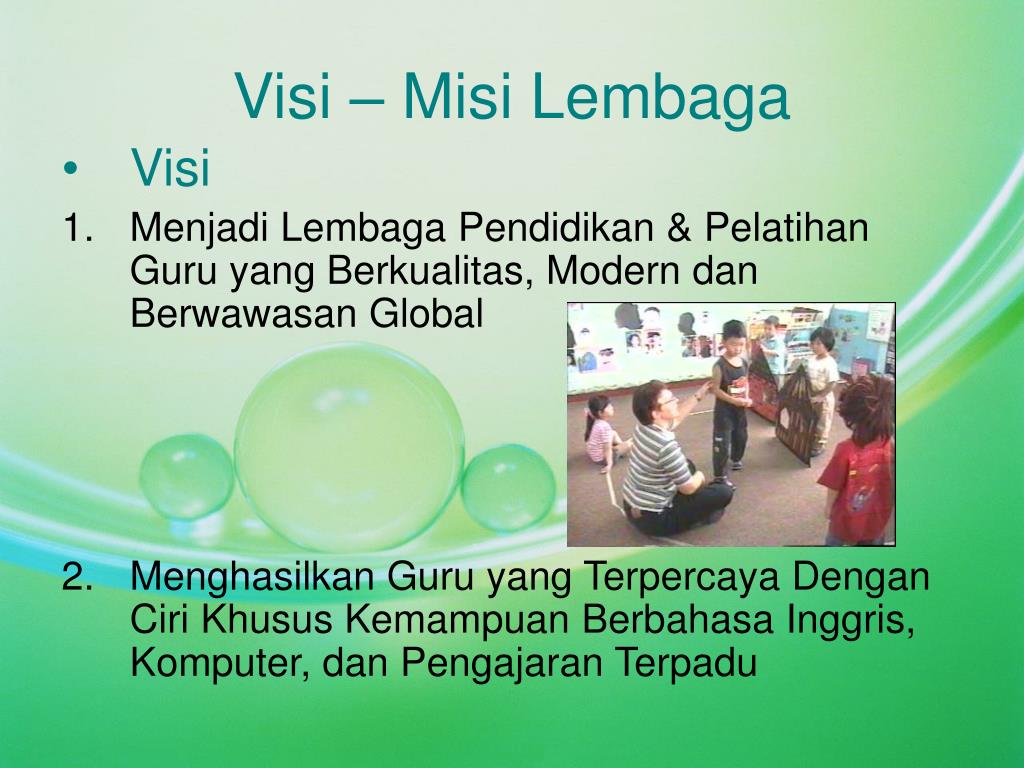 Visi – Misi Lembaga

• Visi

1. Menjadi Lembaga Pendidikan & Pelatihan Guru yang Berkualitas, Modern dan Berwawasan Global

2. Menghasilkan Guru yang Terpercaya Dengan Ciri Khusus Kemampuan Berbahasa Inggris, Komputer, dan Pengajaran Terpadu